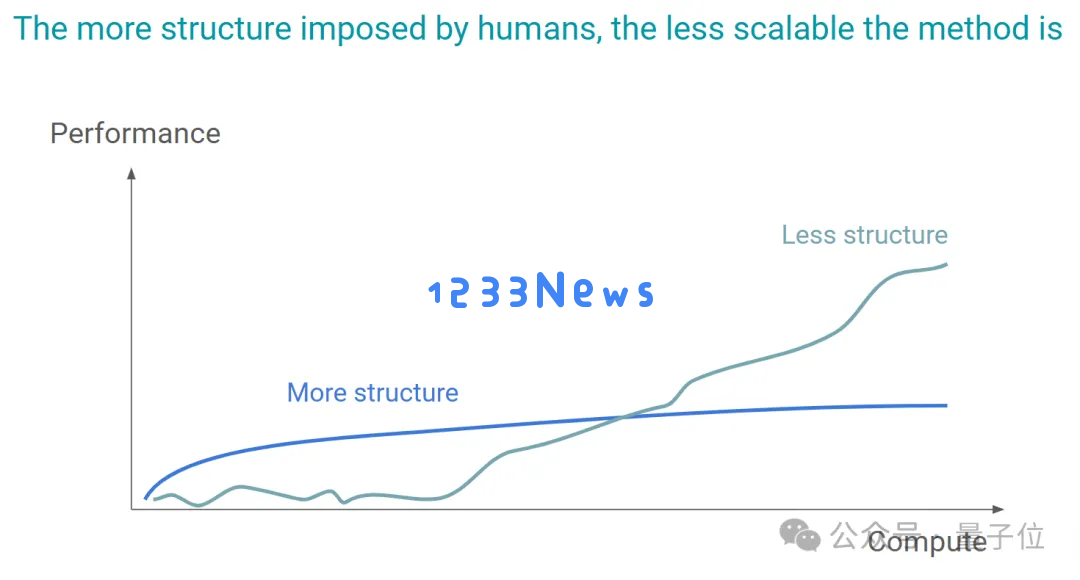 The more structure imposed by humans, the less scalable the method is

Performance

Less structure

1233News

More structure

Compute

公众号 · 量子位